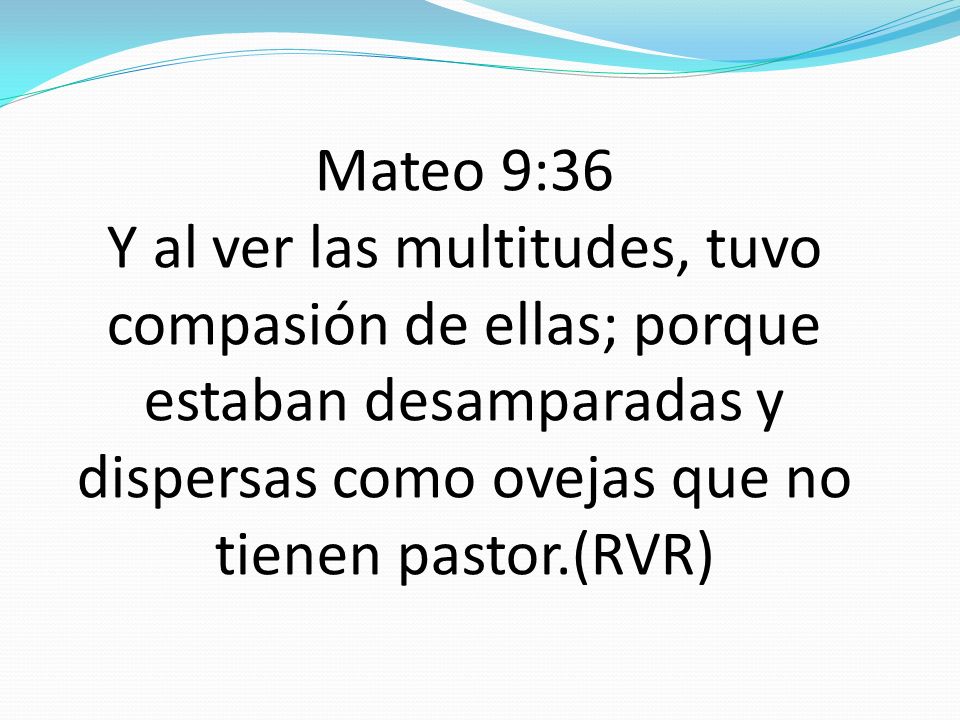 Mateo 9:36
Y al ver las multitudes, tuvo compasión de ellas; porque estaban desamparadas y dispersas como ovejas que no tienen pastor.(RVR)